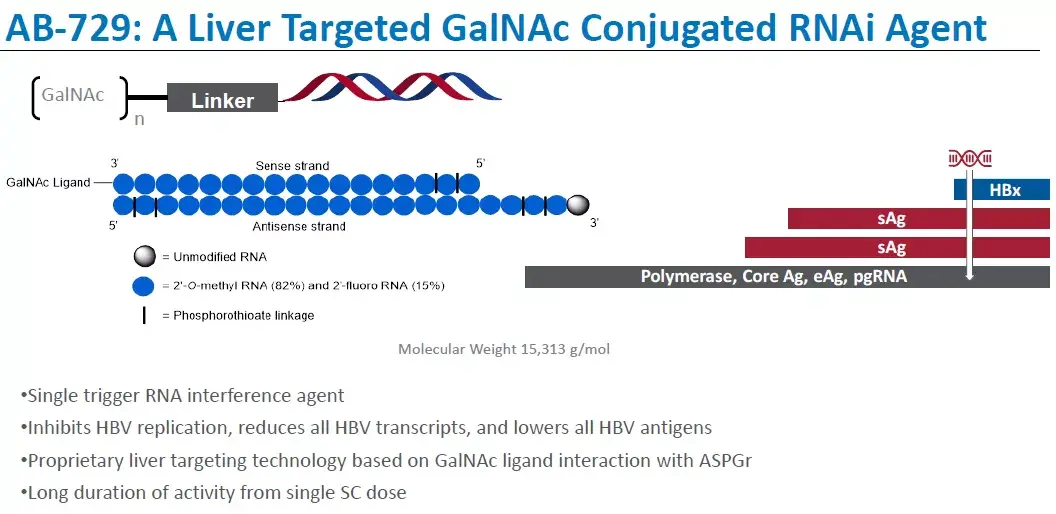 AB-729: A Liver Targeted GalNAc Conjugated RNAi Agent

GalNAc
n
Linker

3'
Sense strand
5'
GalNAc Ligand
5'
Antisense strand
3'

= Unmodified RNA
= 2'-O-methyl RNA (82%) and 2'-fluoro RNA (15%)
= Phosphorothioate linkage

HBx
sAg
sAg
Polymerase, Core Ag, eAg, pgRNA

Molecular Weight 15,313 g/mol

•Single trigger RNA interference agent
•Inhibits HBV replication, reduces all HBV transcripts, and lowers all HBV antigens
•Proprietary liver targeting technology based on GalNAc ligand interaction with ASPGr
•Long duration of activity from single SC dose